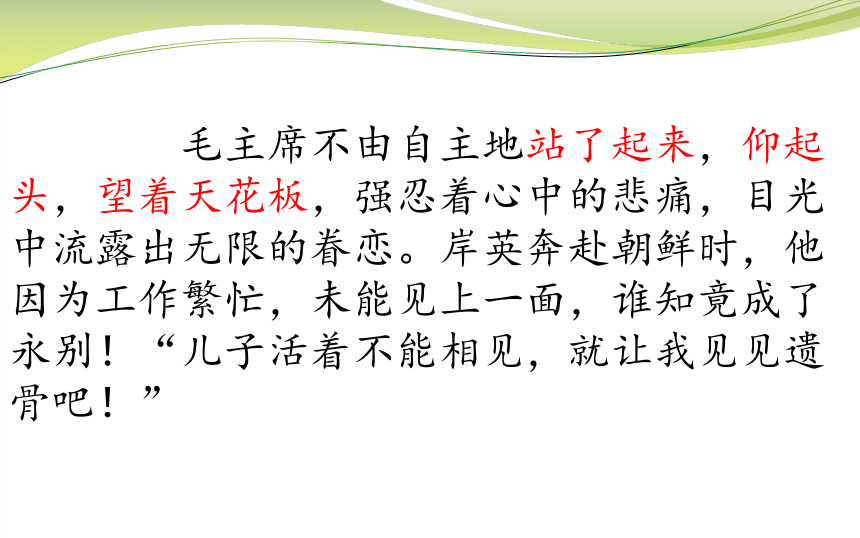 毛主席不由自主地站了起来，仰起头，望着天花板，强忍着心中的悲痛，目光中流露出无限的眷恋。岸英奔赴朝鲜时，他因为工作繁忙，未能见上一面，谁知竟成了永别！“儿子活着不能相见，就让我见见遗骨吧！”